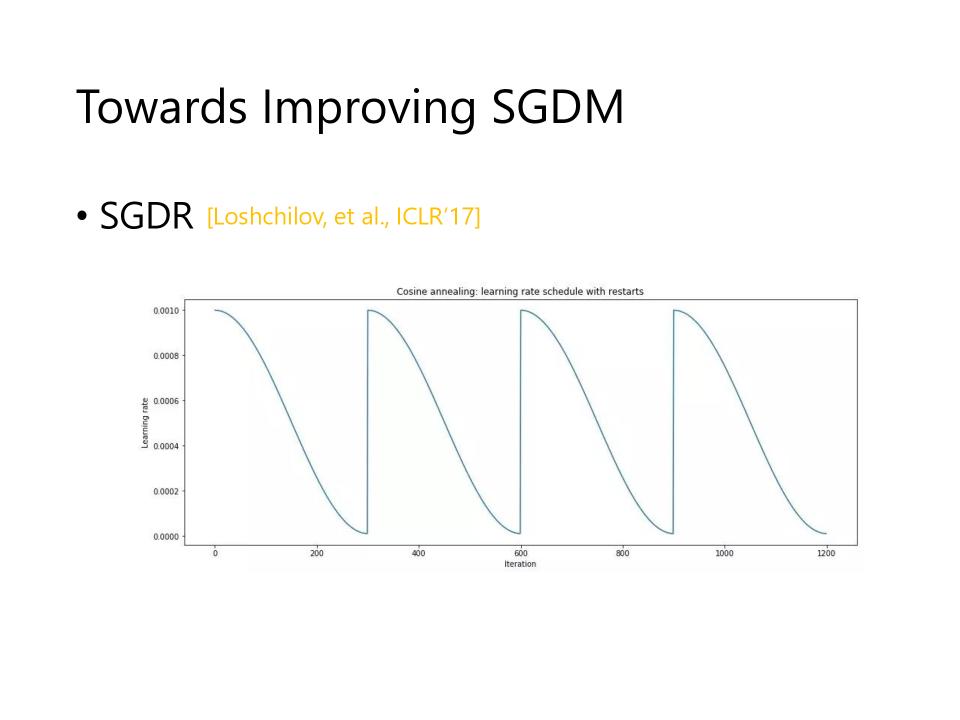 Towards Improving SGDM

• SGDR [Loshchilov, et al., ICLR'17]

Cosine annealing: learning rate schedule with restarts

0.0010
0.0008
0.0006
0.0004
0.0002
0.0000

Learning rate

0 200 400 600 800 1000 1200

Iteration